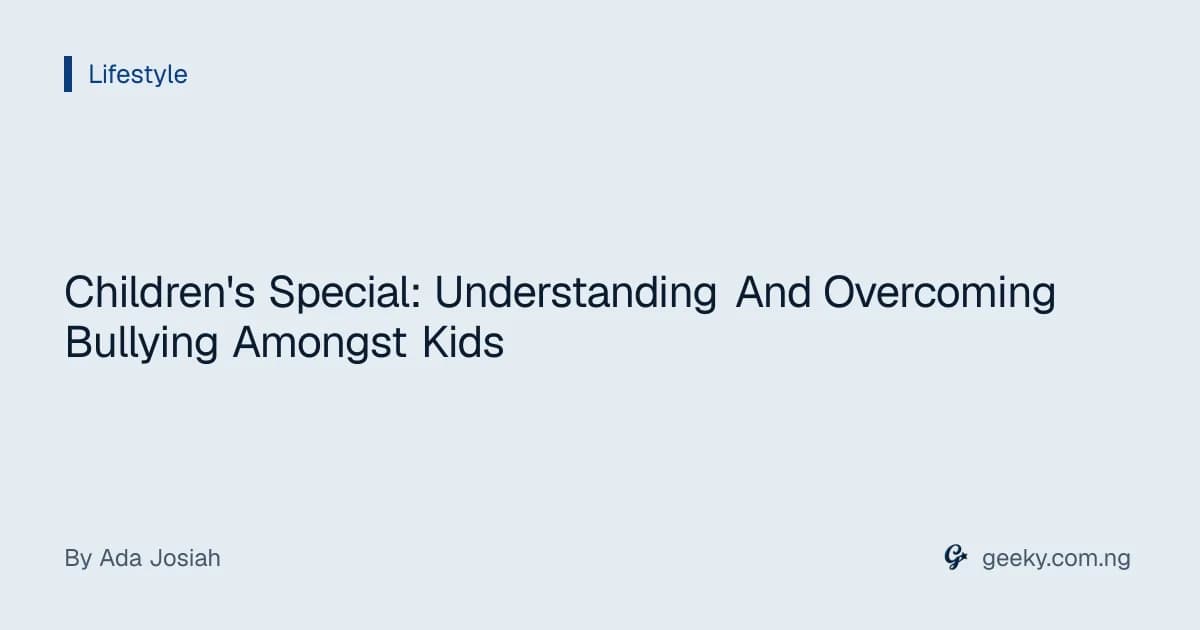 Lifestyle

Children's Special: Understanding And Overcoming Bullying Amongst Kids

By Ada Josiah

geeky.com.ng